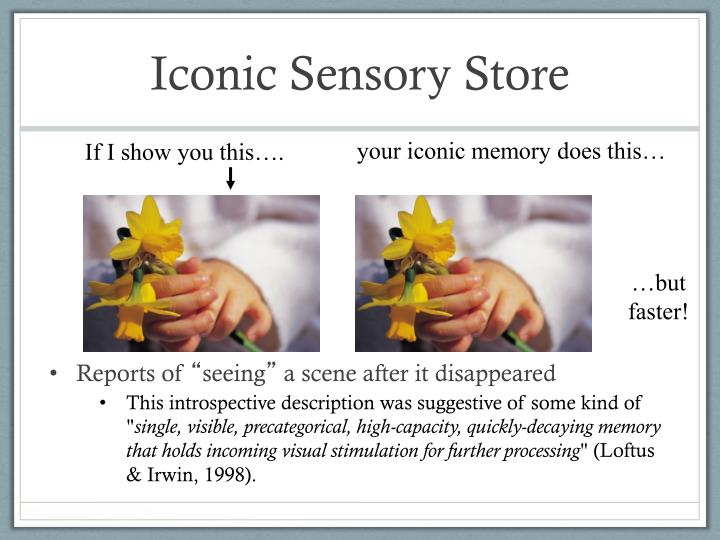 Iconic Sensory Store

If I show you this….

your iconic memory does this…

…but faster!

• Reports of “seeing” a scene after it disappeared
  • This introspective description was suggestive of some kind of "single, visible, precategorical, high-capacity, quickly-decaying memory that holds incoming visual stimulation for further processing" (Loftus & Irwin, 1998).